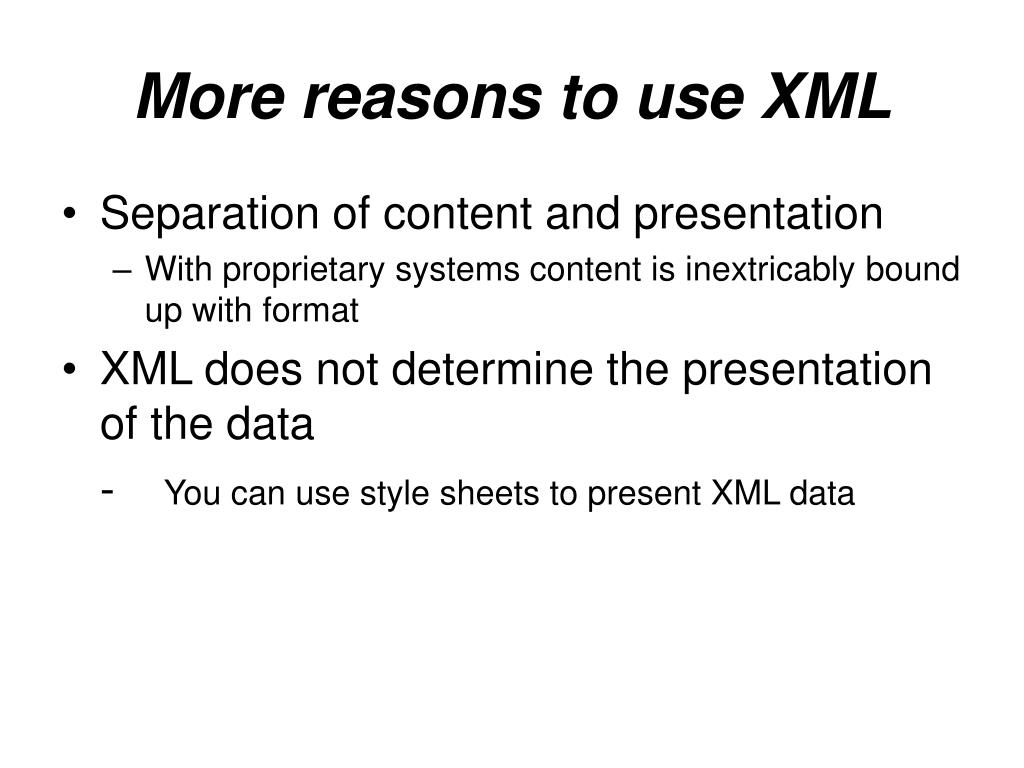 More reasons to use XML

• Separation of content and presentation

– With proprietary systems content is inextricably bound up with format

• XML does not determine the presentation of the data

- You can use style sheets to present XML data